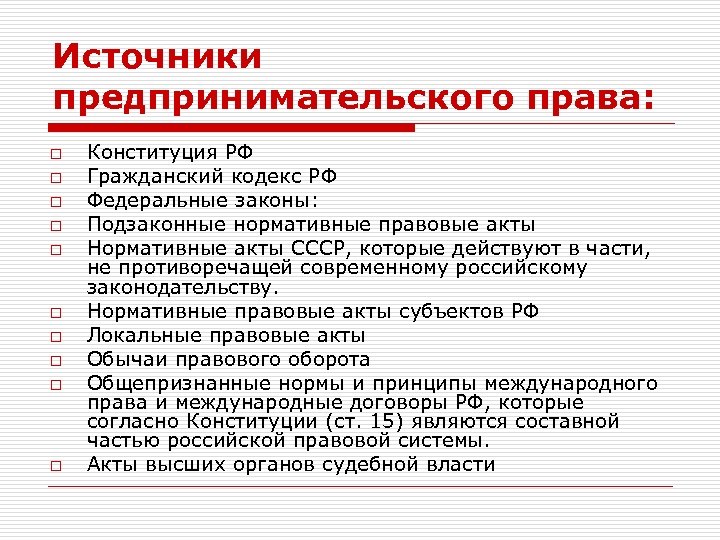 Источники предпринимательского права:

□ Конституция РФ
□ Гражданский кодекс РФ
□ Федеральные законы:
□ Подзаконные нормативные правовые акты
□ Нормативные акты СССР, которые действуют в части, не противоречащей современному российскому законодательству.
□ Нормативные правовые акты субъектов РФ
□ Локальные правовые акты
□ Обычаи правового оборота
□ Общепризнанные нормы и принципы международного права и международные договоры РФ, которые согласно Конституции (ст. 15) являются составной частью российской правовой системы.
□ Акты высших органов судебной власти